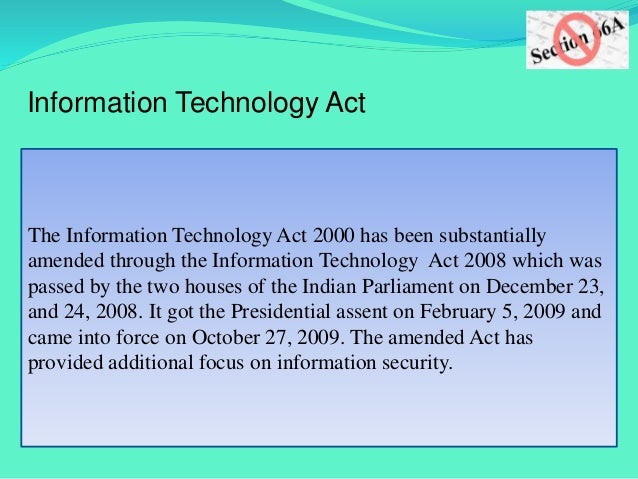 Section 66A

Information Technology Act

The Information Technology Act 2000 has been substantially amended through the Information Technology Act 2008 which was passed by the two houses of the Indian Parliament on December 23, and 24, 2008. It got the Presidential assent on February 5, 2009 and came into force on October 27, 2009. The amended Act has provided additional focus on information security.